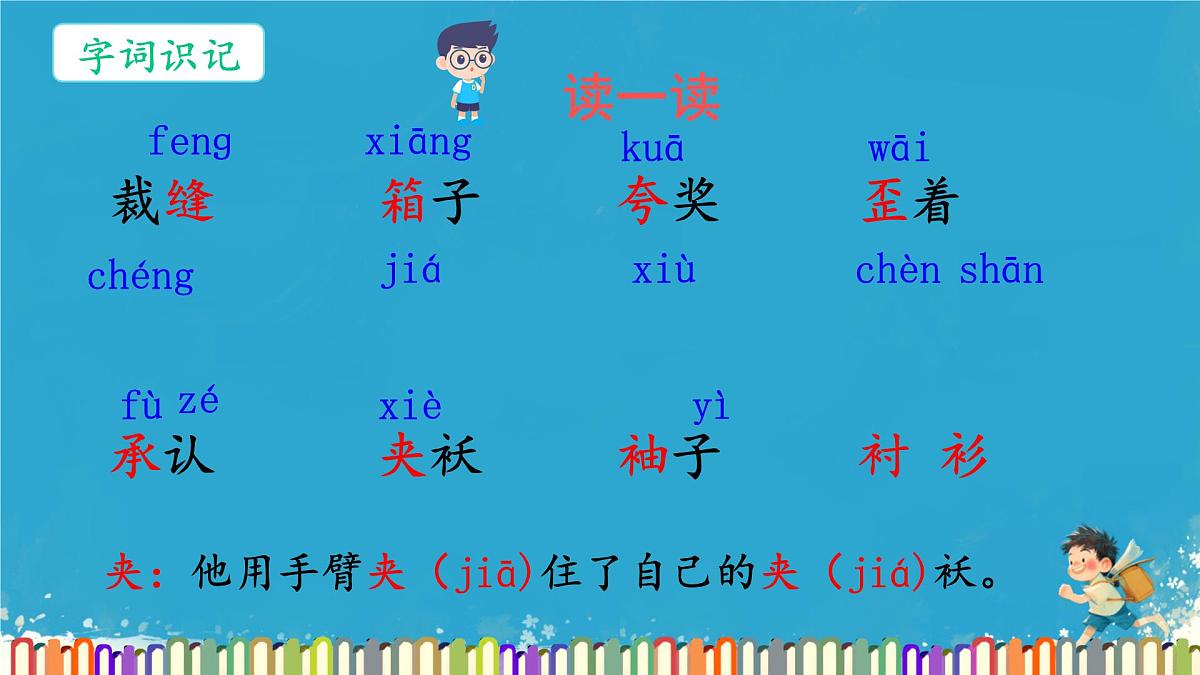 字词识记

读一读

feng 裁缝　xiāng 箱子　kuā 夸奖　wāi 歪着

chéng　jiá　xiù　chèn shān

fù zé 承认　xiè 夹袄　yì 袖子　衬 衫

夹：他用手臂夹（jiā）住了自己的夹（jiá）袄。